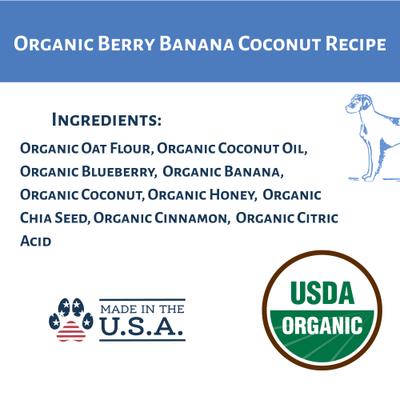 Organic Berry Banana Coconut Recipe

Ingredients:

Organic Oat Flour, Organic Coconut Oil, Organic Blueberry, Organic Banana, Organic Coconut, Organic Honey, Organic Chia Seed, Organic Cinnamon, Organic Citric Acid

MADE IN THE U.S.A.

USDA ORGANIC